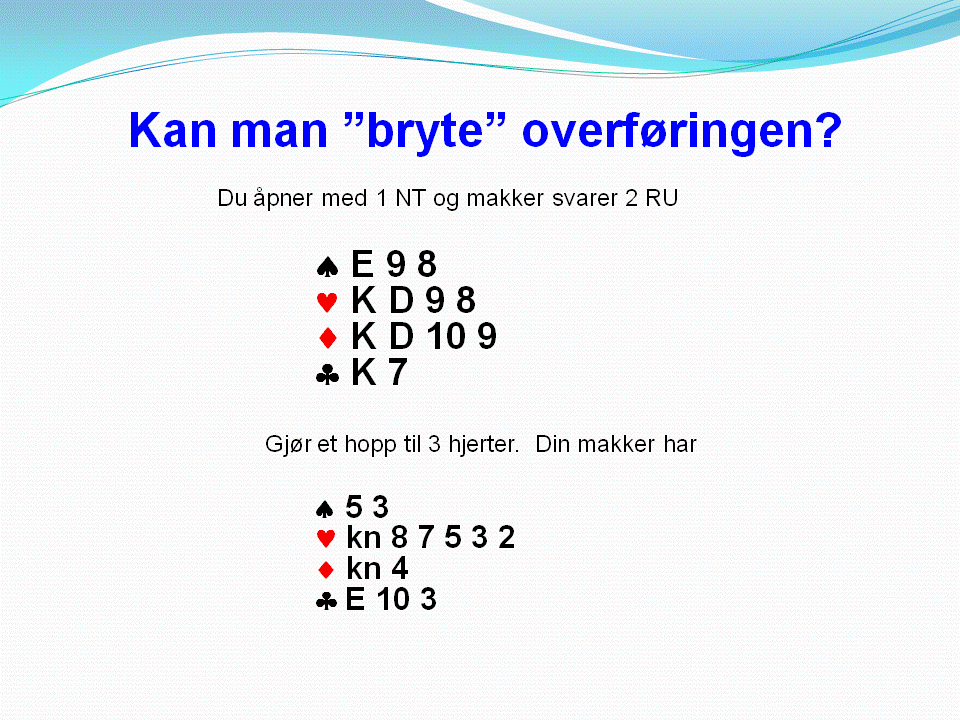 Kan man ”bryte” overføringen?

Du åpner med 1 NT og makker svarer 2 RU

♠ E 9 8
♥ K D 9 8
♦ K D 10 9
♣ K 7

Gjør et hopp til 3 hjerter. Din makker har

♠ 5 3
♥ kn 8 7 5 3 2
♦ kn 4
♣ E 10 3